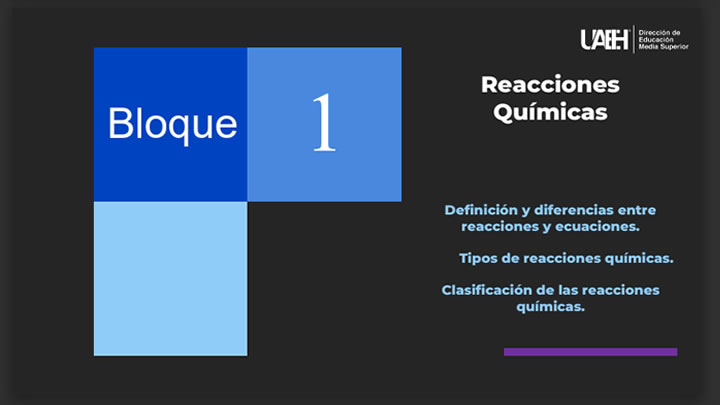 UAEH Dirección de Educación Media Superior

Bloque 1

Reacciones Químicas

Definición y diferencias entre reacciones y ecuaciones.

Tipos de reacciones químicas.

Clasificación de las reacciones químicas.